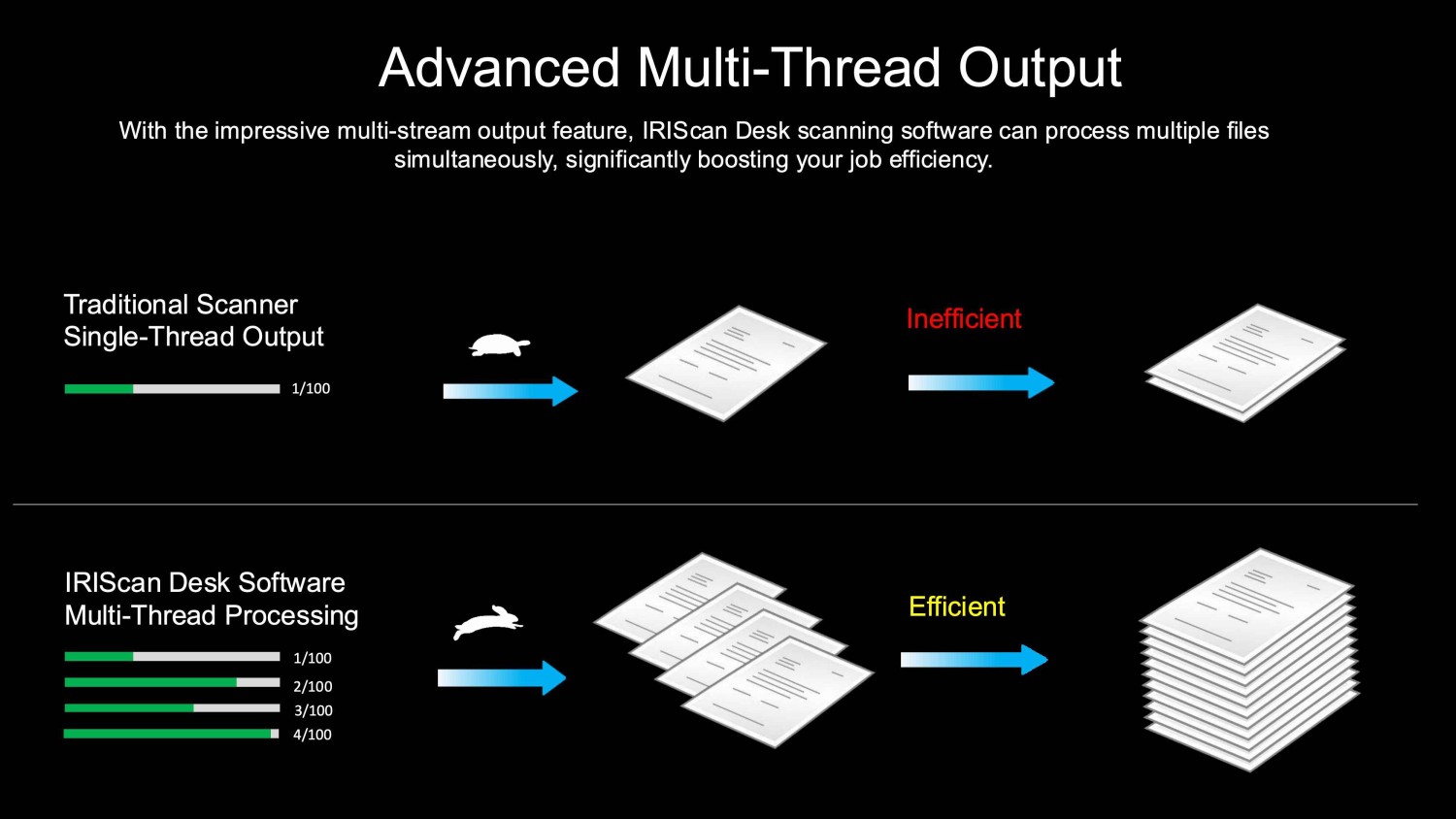 Advanced Multi-Thread Output

With the impressive multi-stream output feature, IRIScan Desk scanning software can process multiple files simultaneously, significantly boosting your job efficiency.

Traditional Scanner
Single-Thread Output

1/100

Inefficient

IRIScan Desk Software
Multi-Thread Processing

1/100
2/100
3/100
4/100

Efficient